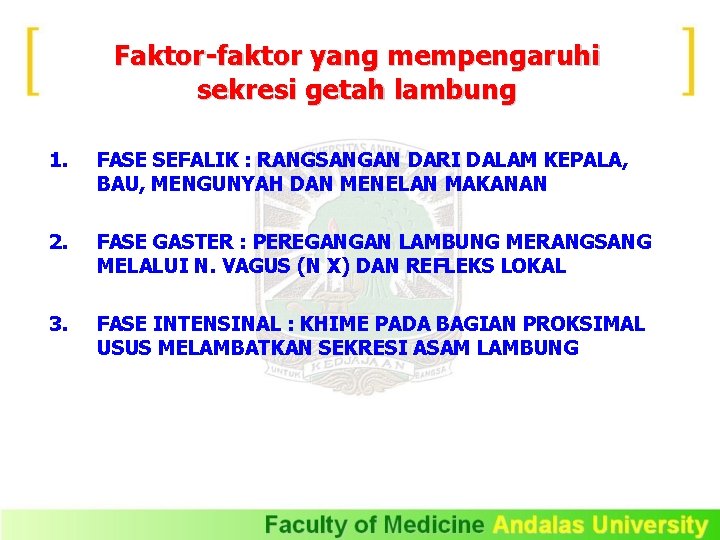 Faktor-faktor yang mempengaruhi sekresi getah lambung

1. FASE SEFALIK : RANGSANGAN DARI DALAM KEPALA, BAU, MENGUNYAH DAN MENELAN MAKANAN

2. FASE GASTER : PEREGANGAN LAMBUNG MERANGSANG MELALUI N. VAGUS (N X) DAN REFLEKS LOKAL

3. FASE INTENSINAL : KHIME PADA BAGIAN PROKSIMAL USUS MELAMBATKAN SEKRESI ASAM LAMBUNG

UNTUK KEDJAJAAN BANGSA

Faculty of Medicine Andalas University